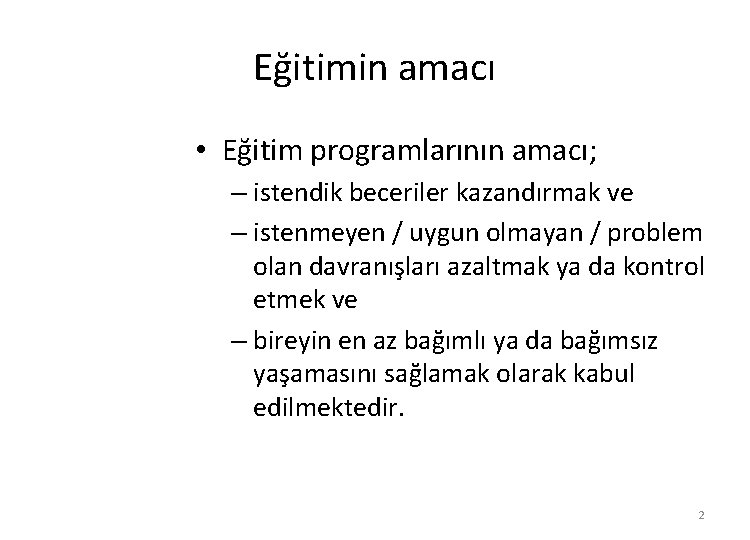 Eğitimin amacı

• Eğitim programlarının amacı;

– istendik beceriler kazandırmak ve

– istenmeyen / uygun olmayan / problem olan davranışları azaltmak ya da kontrol etmek ve

– bireyin en az bağımlı ya da bağımsız yaşamasını sağlamak olarak kabul edilmektedir.

2